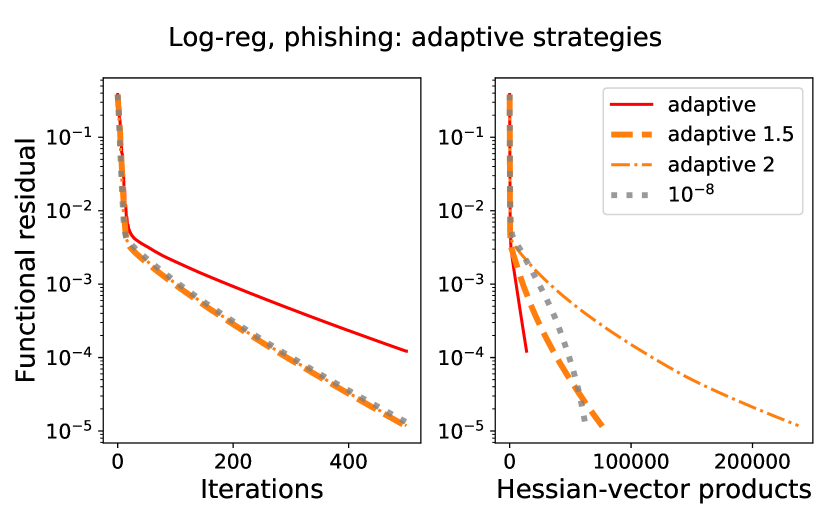 Log-reg, phishing: adaptive strategies

Functional residual

$10^{-1}$
$10^{-2}$
$10^{-3}$
$10^{-4}$
$10^{-5}$

0 200 400
Iterations

$10^{-1}$
$10^{-2}$
$10^{-3}$
$10^{-4}$
$10^{-5}$

0 100000 200000
Hessian-vector products

adaptive
adaptive 1.5
adaptive 2
$10^{-8}$